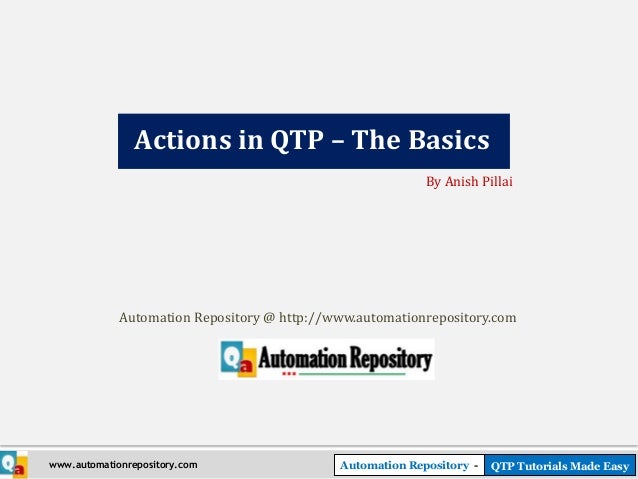 Actions in QTP – The Basics

By Anish Pillai

Automation Repository @ http://www.automationrepository.com

Qa Automation Repository

Qa

www.automationrepository.com

Automation Repository - QTP Tutorials Made Easy